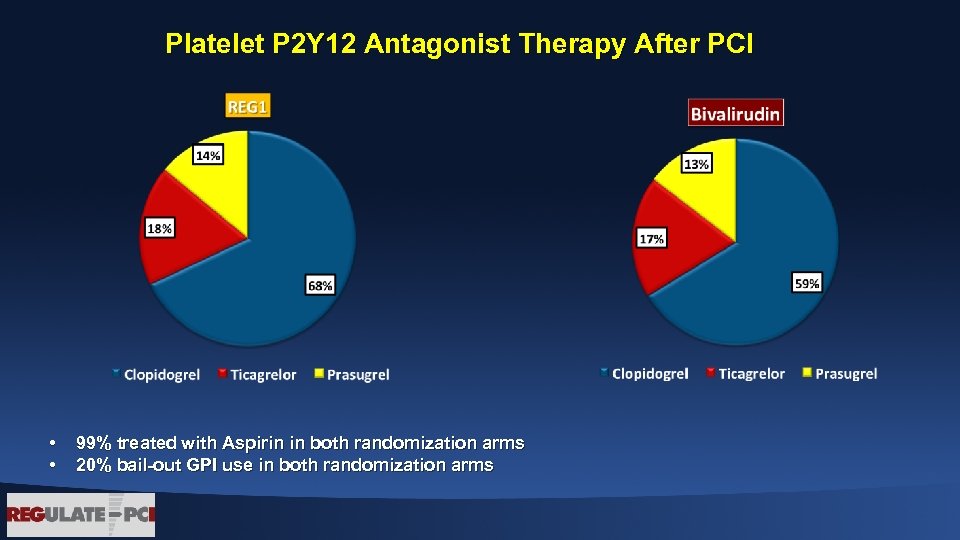 Platelet P2Y12 Antagonist Therapy After PCI

REG1

14%

18%

68%

Clopidogrel Ticagrelor Prasugrel

Bivalirudin

13%

17%

59%

Clopidogrel Ticagrelor Prasugrel

• 99% treated with Aspirin in both randomization arms
• 20% bail-out GPI use in both randomization arms

REGULATE-PCI